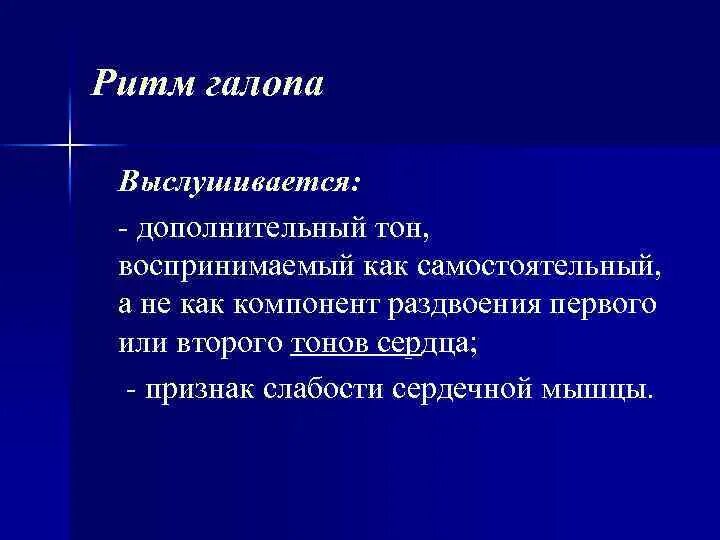 Ритм галопа

Выслушивается:

- дополнительный тон, воспринимаемый как самостоятельный, а не как компонент раздвоения первого или второго тонов сердца;

- признак слабости сердечной мышцы.